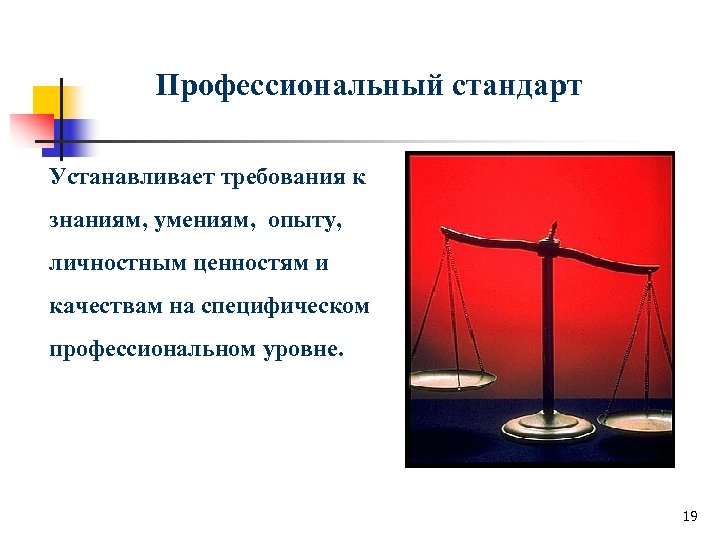 Профессиональный стандарт

Устанавливает требования к знаниям, умениям, опыту, личностным ценностям и качествам на специфическом профессиональном уровне.

19